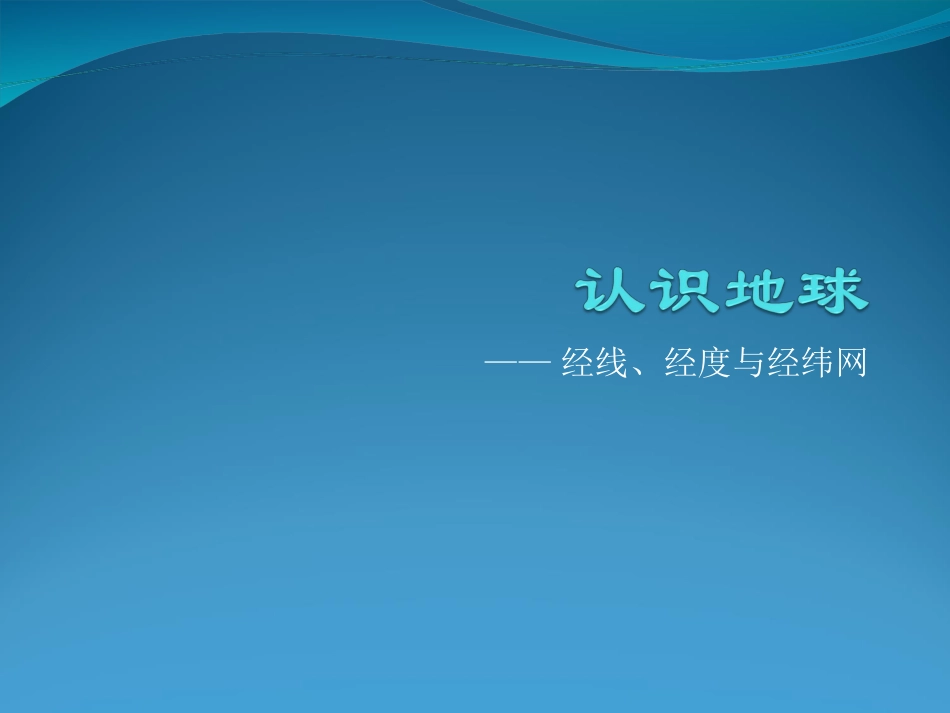 认识地球

—— 经线、经度与经纬网